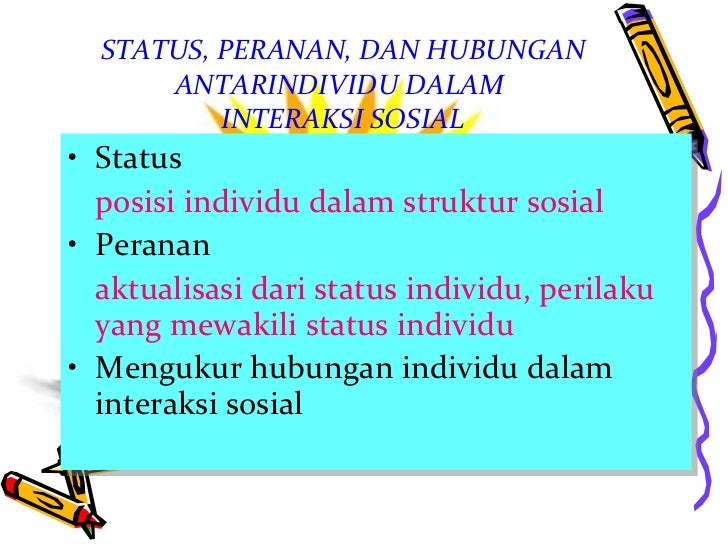 STATUS, PERANAN, DAN HUBUNGAN ANTARINDIVIDU DALAM INTERAKSI SOSIAL

• Status

posisi individu dalam struktur sosial

• Peranan

aktualisasi dari status individu, perilaku yang mewakili status individu

• Mengukur hubungan individu dalam interaksi sosial